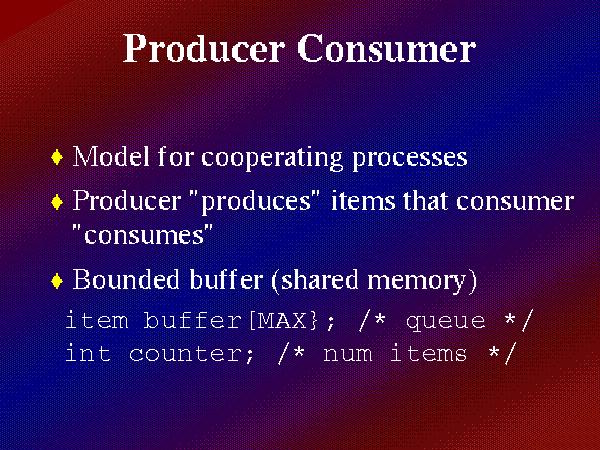 Producer Consumer

♦ Model for cooperating processes

♦ Producer "produces" items that consumer "consumes"

♦ Bounded buffer (shared memory)

item buffer[MAX}; /* queue */
int counter; /* num items */